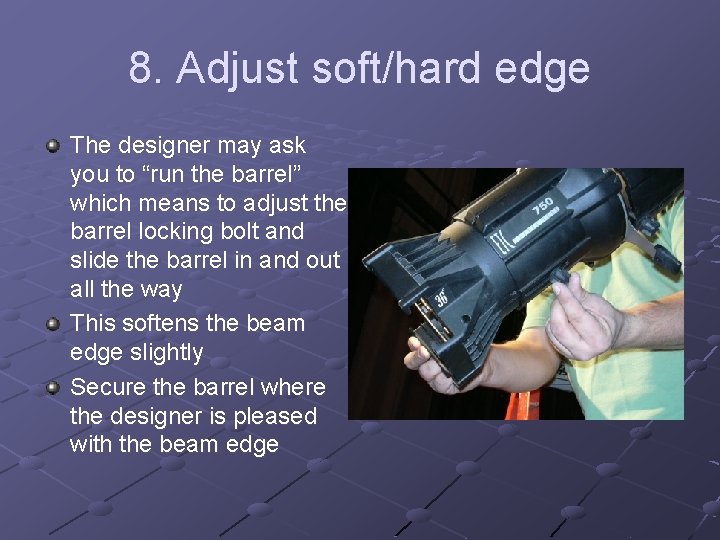 8. Adjust soft/hard edge

The designer may ask you to “run the barrel” which means to adjust the barrel locking bolt and slide the barrel in and out all the way

This softens the beam edge slightly

Secure the barrel where the designer is pleased with the beam edge

750

36°